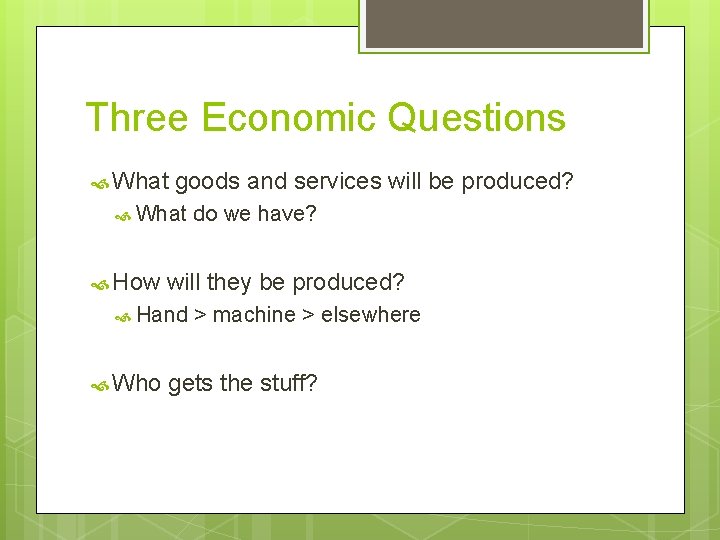 Three Economic Questions

What goods and services will be produced?

What do we have?

How will they be produced?

Hand > machine > elsewhere

Who gets the stuff?